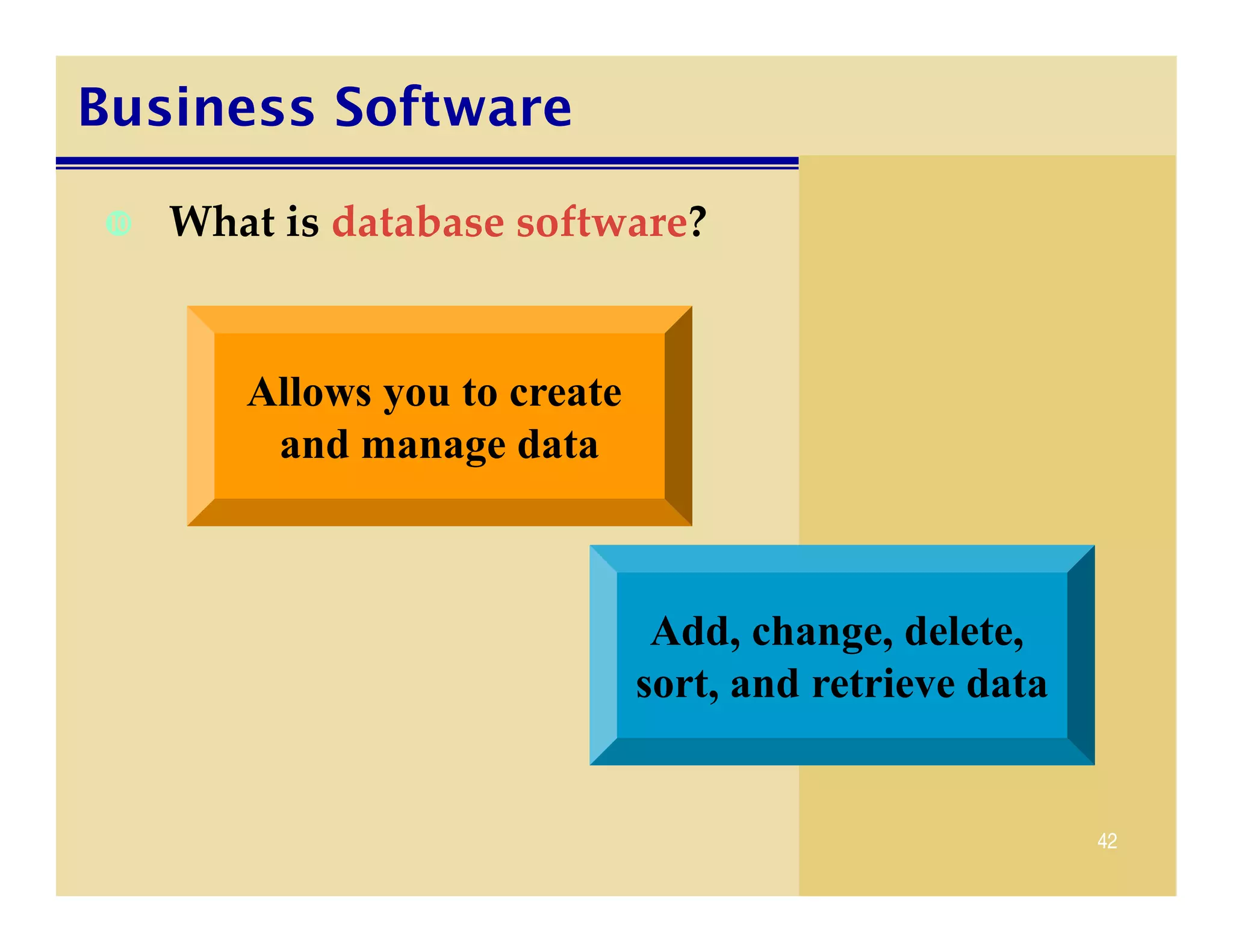 Business Software

What is database software?

Allows you to create and manage data

Add, change, delete, sort, and retrieve data

42